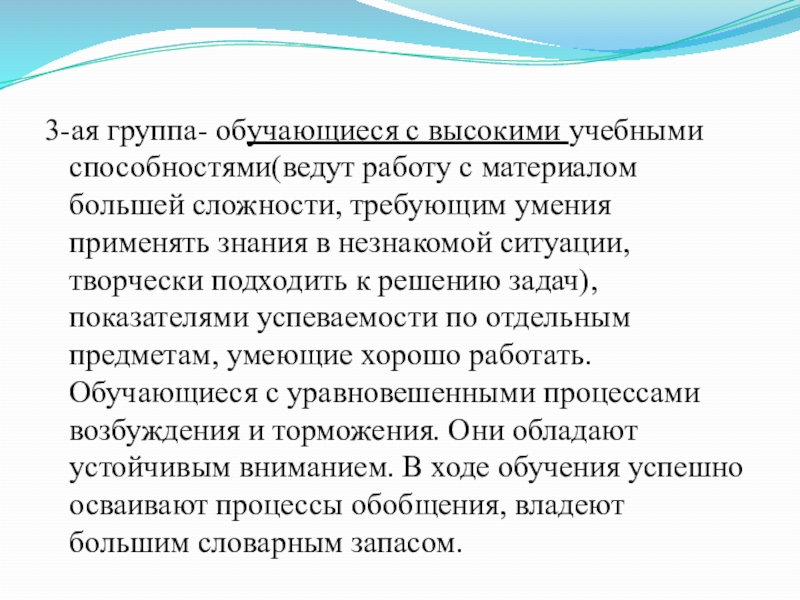 3-ая группа- обучающиеся с высокими учебными способностями(ведут работу с материалом большей сложности, требующим умения применять знания в незнакомой ситуации, творчески подходить к решению задач), показателями успеваемости по отдельным предметам, умеющие хорошо работать. Обучающиеся с уравновешенными процессами возбуждения и торможения. Они обладают устойчивым вниманием. В ходе обучения успешно осваивают процессы обобщения, владеют большим словарным запасом.